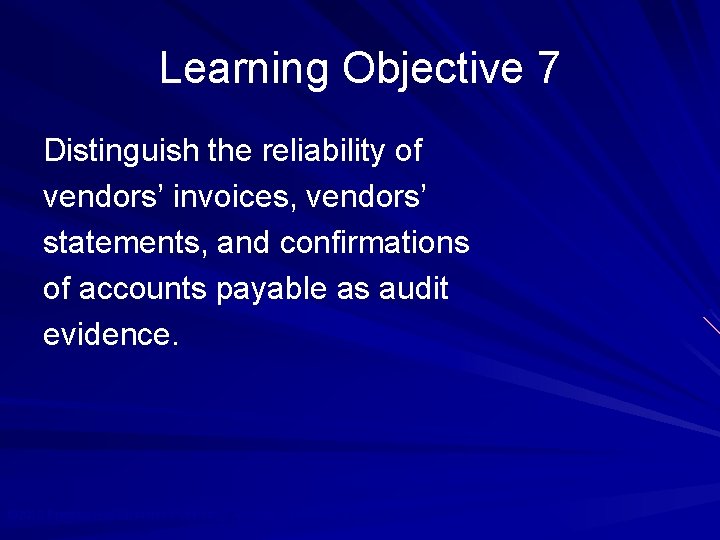 Learning Objective 7

Distinguish the reliability of vendors’ invoices, vendors’ statements, and confirmations of accounts payable as audit evidence.